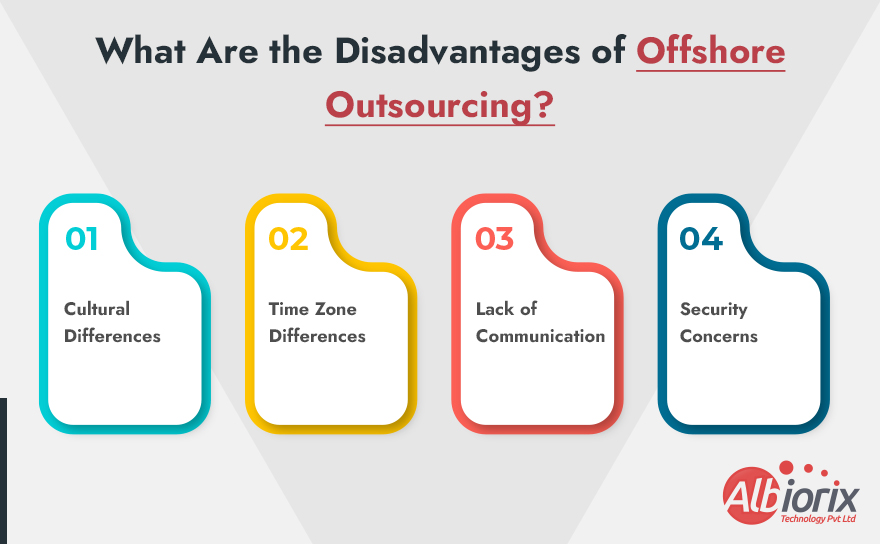 What Are the Disadvantages of Offshore Outsourcing?

01

Cultural Differences

02

Time Zone Differences

03

Lack of Communication

04

Security Concerns

Albiorix
Technology Pvt Ltd